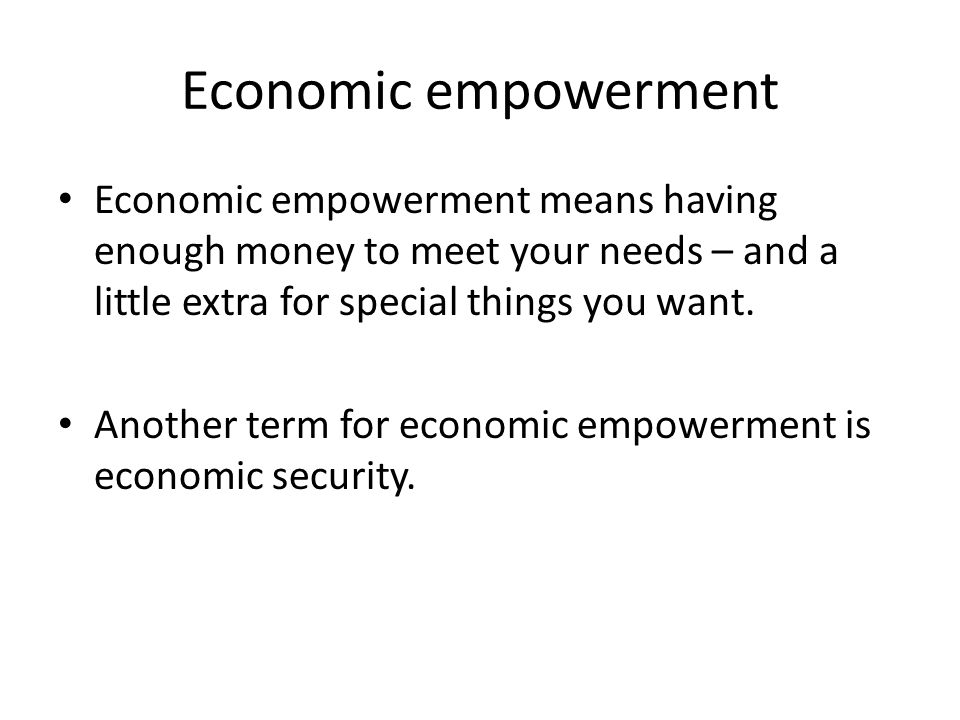 Economic empowerment

• Economic empowerment means having enough money to meet your needs – and a little extra for special things you want.

• Another term for economic empowerment is economic security.